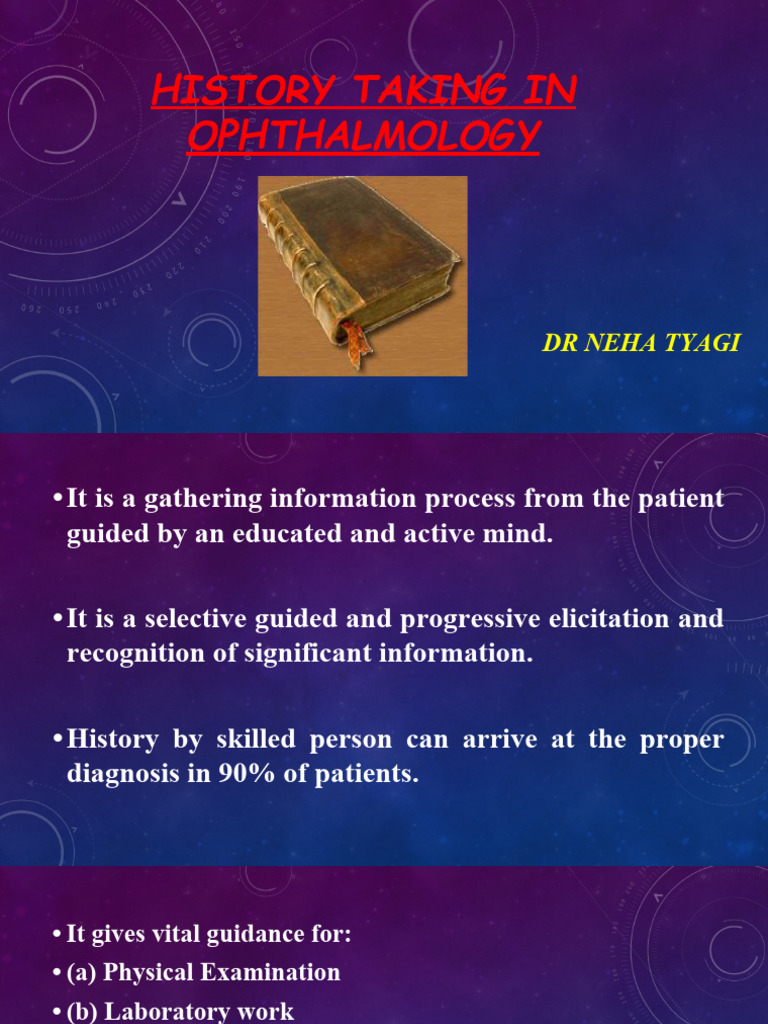 HISTORY TAKING IN OPHTHALMOLOGY

DR NEHA TYAGI

• It is a gathering information process from the patient guided by an educated and active mind.

• It is a selective guided and progressive elicitation and recognition of significant information.

• History by skilled person can arrive at the proper diagnosis in 90% of patients.

• It gives vital guidance for:
• (a) Physical Examination
• (b) Laboratory work